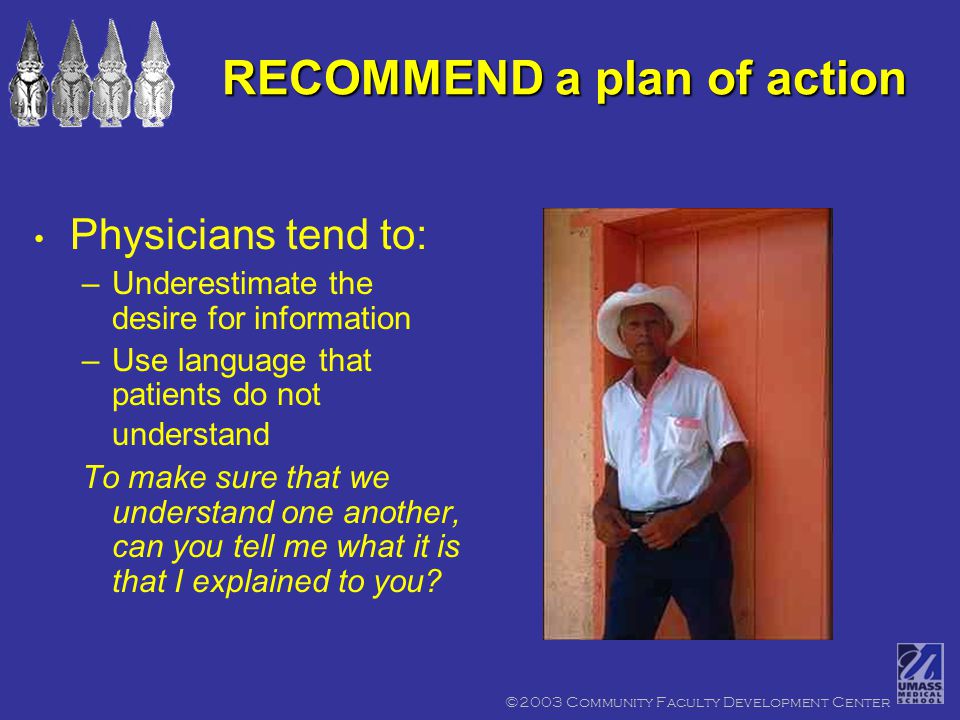 RECOMMEND a plan of action

• Physicians tend to:
– Underestimate the desire for information
– Use language that patients do not understand

To make sure that we understand one another, can you tell me what it is that I explained to you?

©2003 Community Faculty Development Center

UMASS MEDICAL SCHOOL